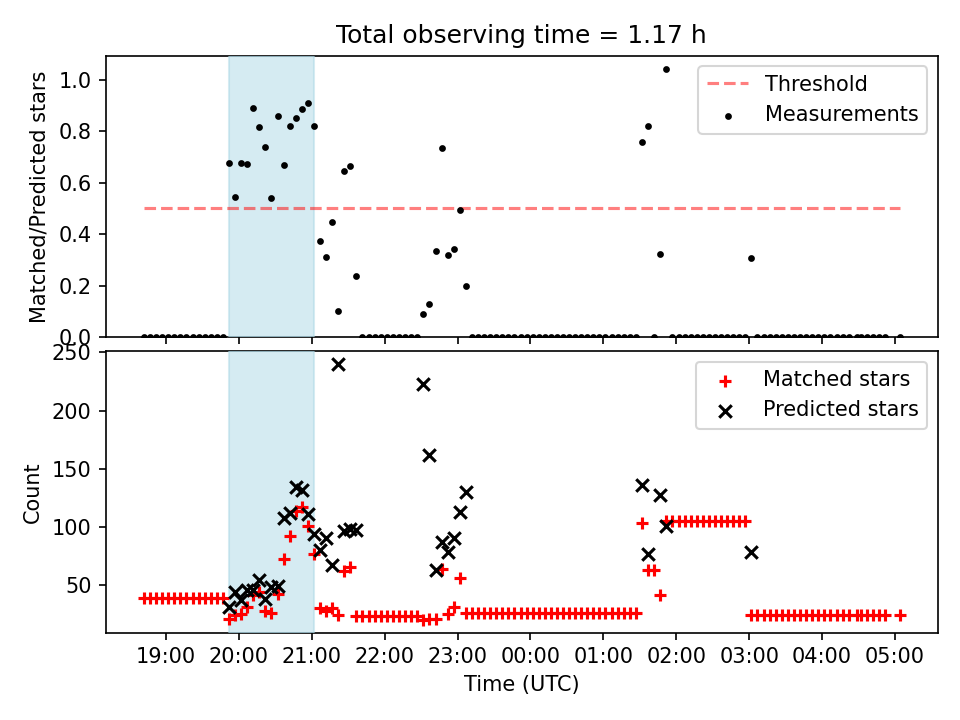 Total observing time = 1.17 h

Matched/Predicted stars

1.0
0.8
0.6
0.4
0.2
0.0

Threshold
Measurements

Count

250
200
150
100
50

Matched stars
Predicted stars

19:00
20:00
21:00
22:00
23:00
00:00
01:00
02:00
03:00
04:00
05:00

Time (UTC)